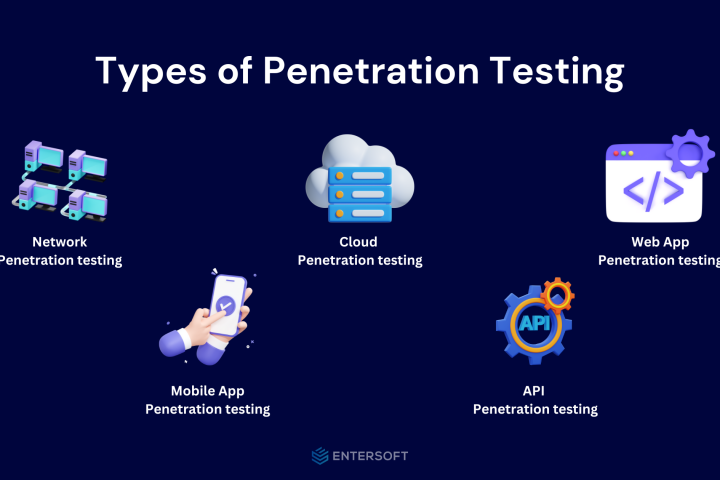 Types of Penetration Testing

Network
Penetration testing

Cloud
Penetration testing

Web App
Penetration testing

Mobile App
Penetration testing

API

API
Penetration testing

ENTERSOFT